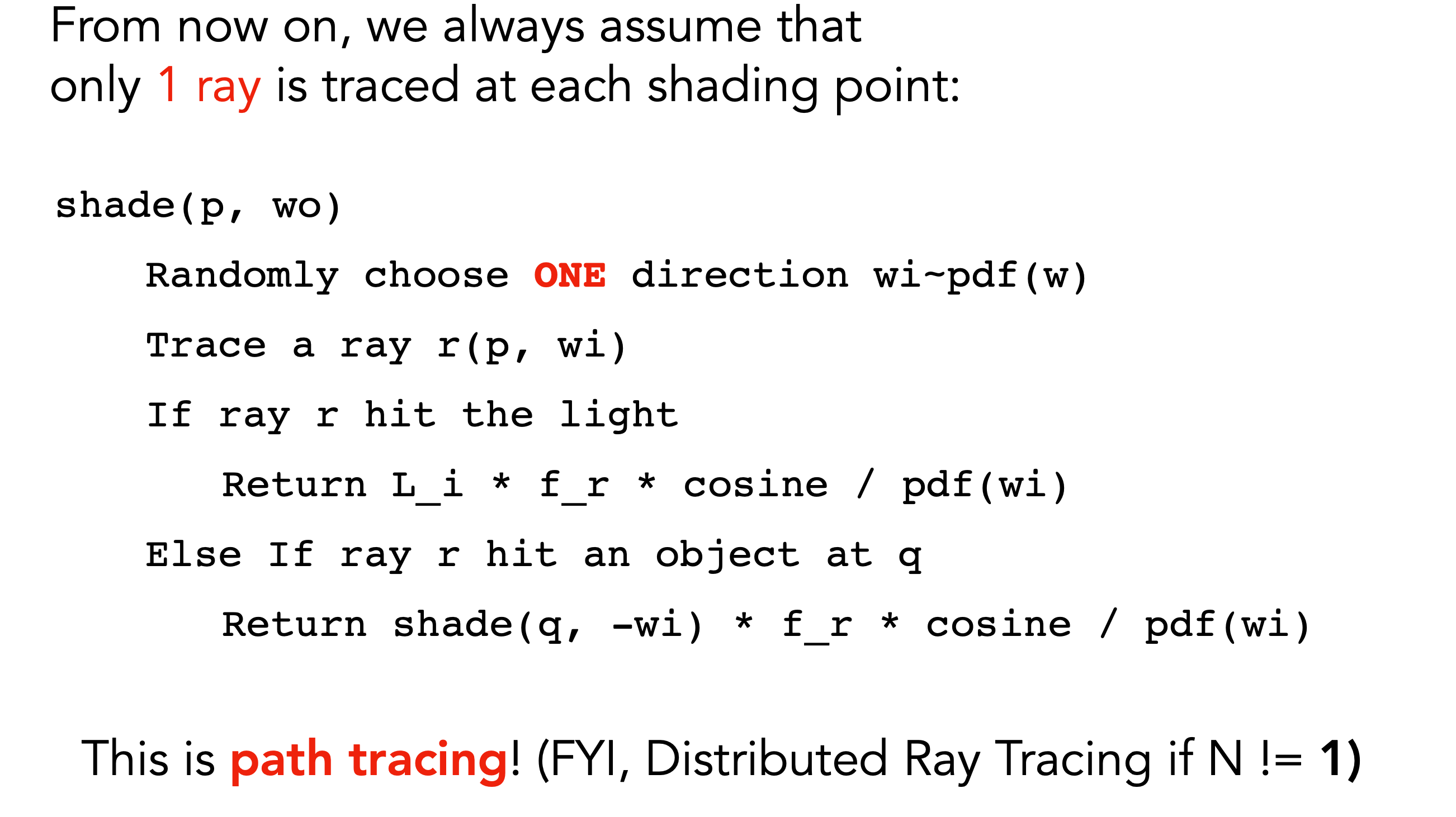 From now on, we always assume that only 1 ray is traced at each shading point:

shade(p, wo)
Randomly choose ONE direction wi~pdf(w)
Trace a ray r(p, wi)
If ray r hit the light
Return L_i * f_r * cosine / pdf(wi)
Else If ray r hit an object at q
Return shade(q, -wi) * f_r * cosine / pdf(wi)

This is path tracing! (FYI, Distributed Ray Tracing if N != 1)